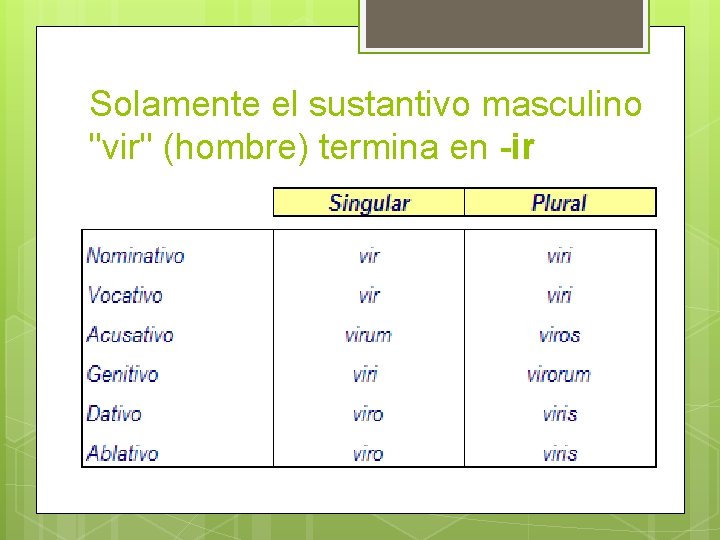 Solamente el sustantivo masculino "vir" (hombre) termina en -ir

| | Singular | Plural |
|---|---|---|
| Nominativo | vir | viri |
| Vocativo | vir | viri |
| Acusativo | virum | viros |
| Genitivo | viri | virorum |
| Dativo | viro | viris |
| Ablativo | viro | viris |